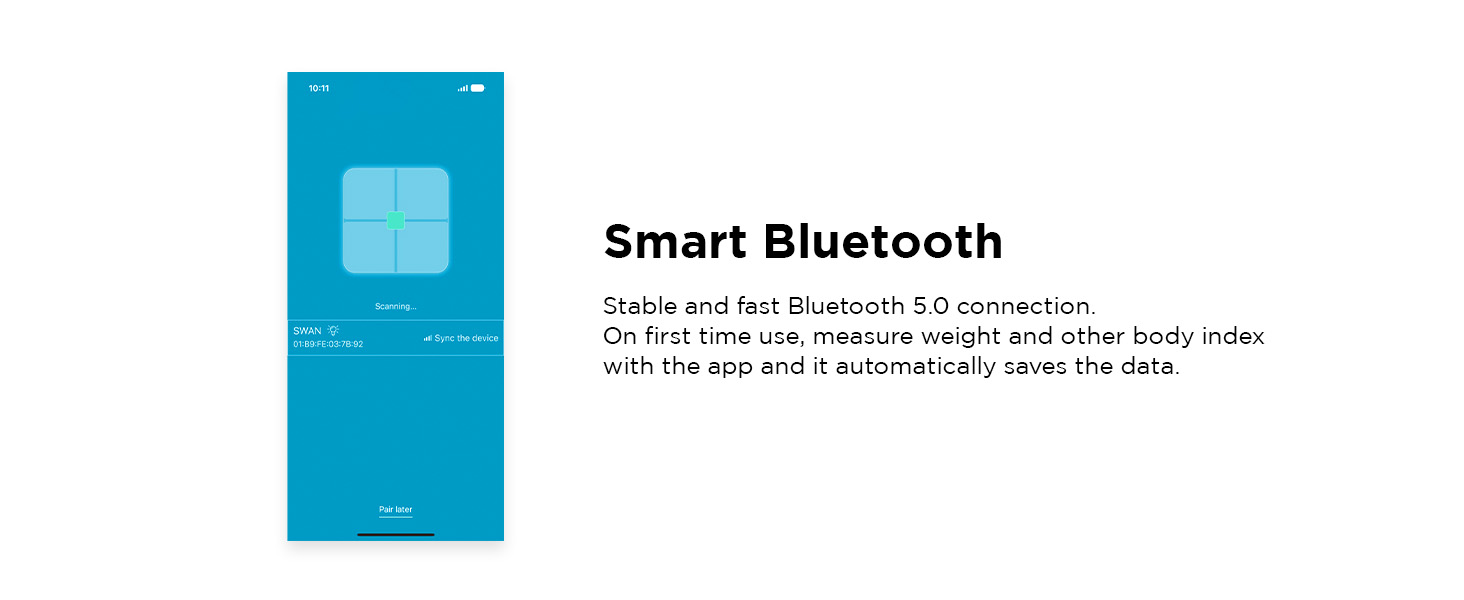 10:11

Scanning...

SWAN
01:B9:FE:03:7B:92
Sync the device

Pair later

Smart Bluetooth

Stable and fast Bluetooth 5.0 connection.
On first time use, measure weight and other body index with the app and it automatically saves the data.